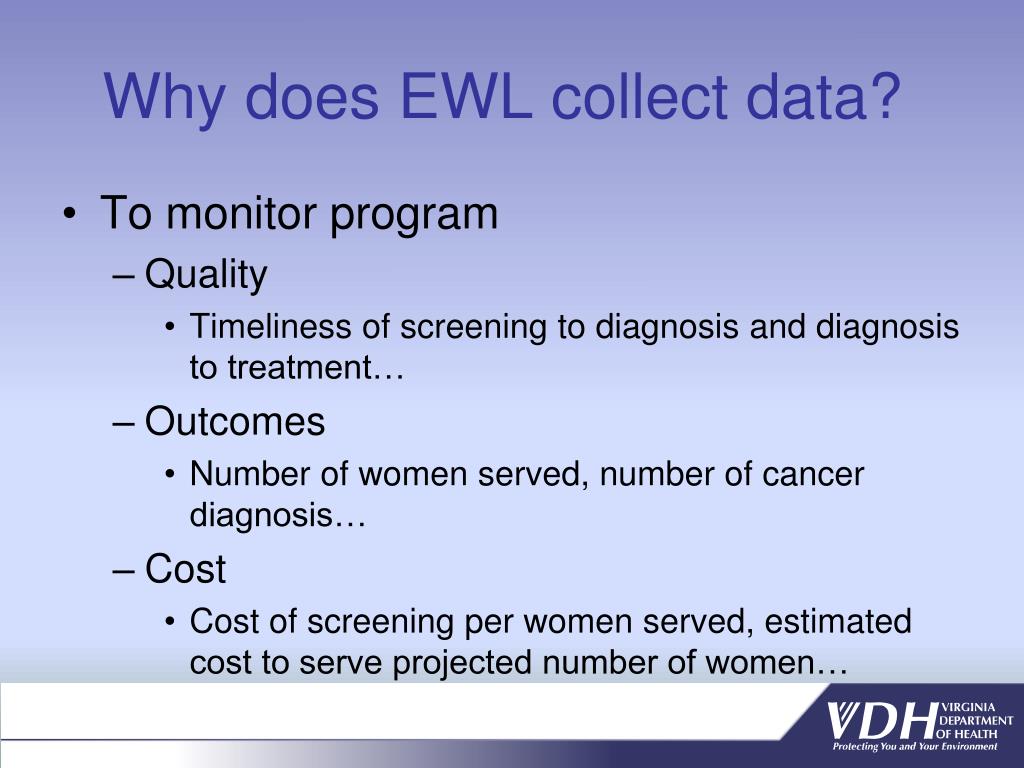 Why does EWL collect data?

• To monitor program
– Quality
• Timeliness of screening to diagnosis and diagnosis to treatment…
– Outcomes
• Number of women served, number of cancer diagnosis…
– Cost
• Cost of screening per women served, estimated cost to serve projected number of women…

VDH VIRGINIA DEPARTMENT OF HEALTH
Protecting You and Your Environment